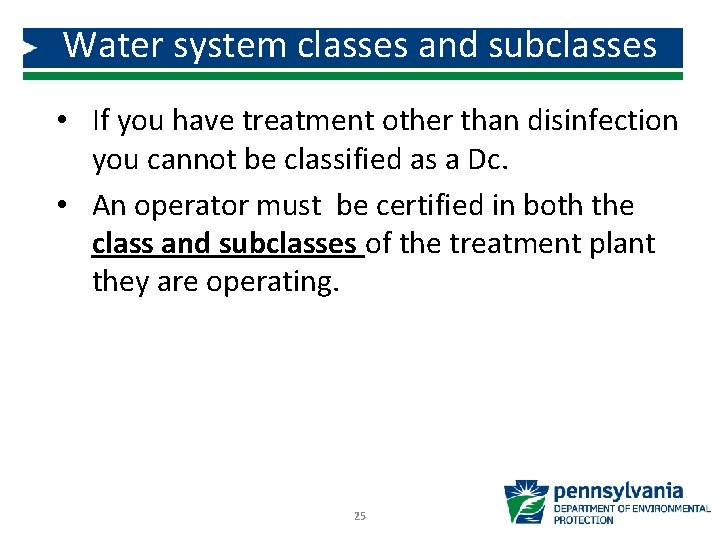 Water system classes and subclasses

• If you have treatment other than disinfection you cannot be classified as a Dc.

• An operator must be certified in both the class and subclasses of the treatment plant they are operating.

25

pennsylvania
DEPARTMENT OF ENVIRONMENTAL PROTECTION